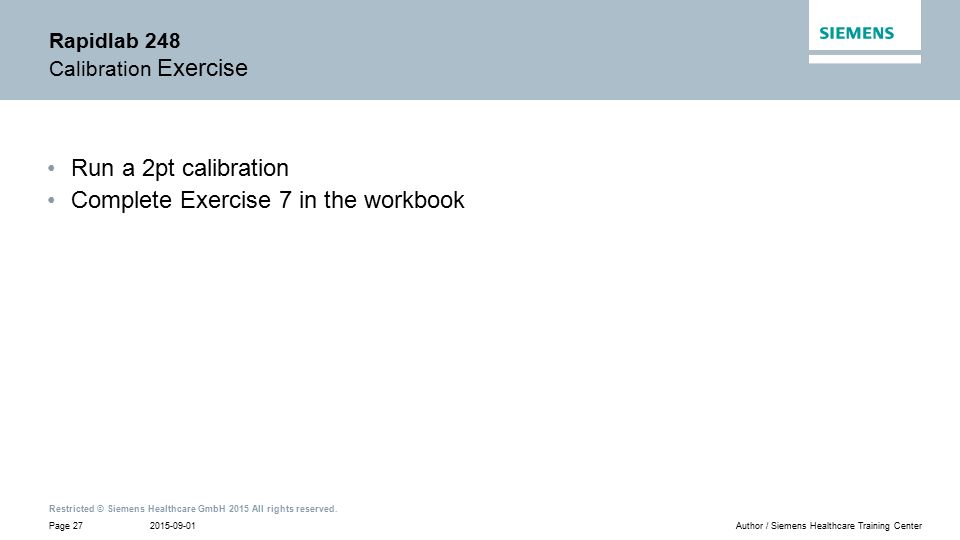 Rapidlab 248
Calibration Exercise

SIEMENS

• Run a 2pt calibration
• Complete Exercise 7 in the workbook

Restricted © Siemens Healthcare GmbH 2015 All rights reserved.

Page 27 2015-09-01 Author / Siemens Healthcare Training Center